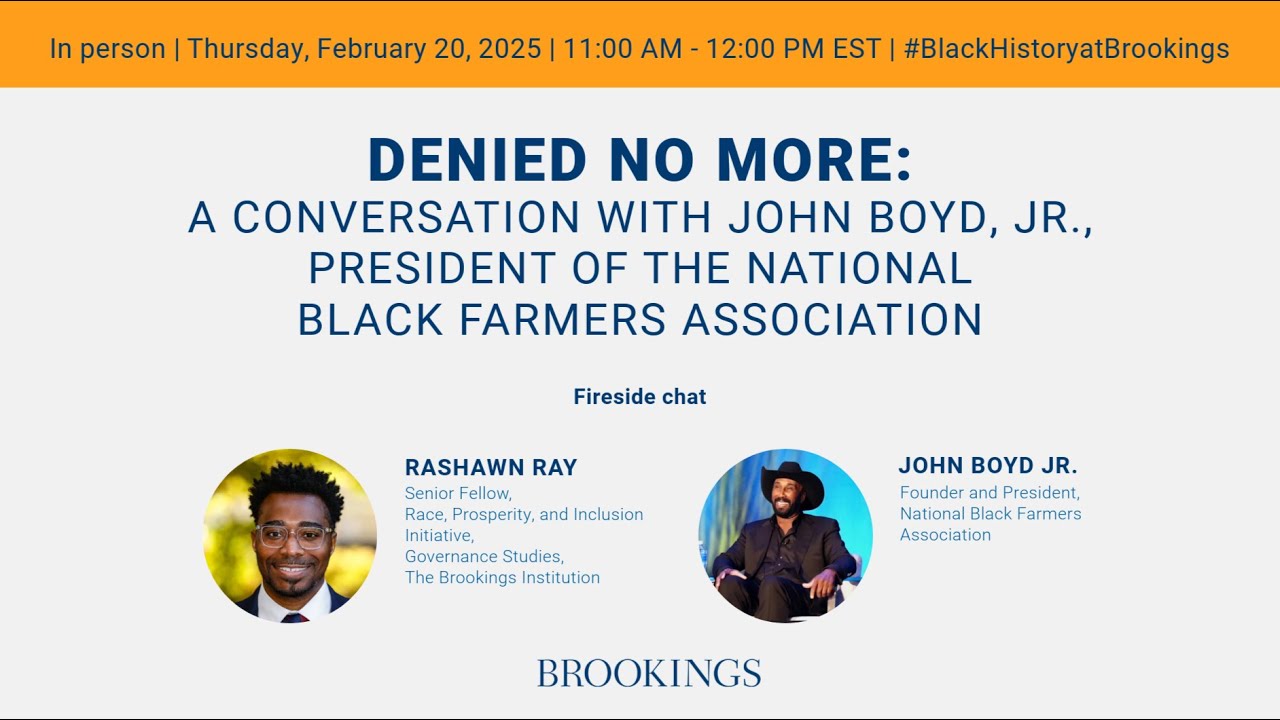 In person | Thursday, February 20, 2025 | 11:00 AM - 12:00 PM EST | #BlackHistoryatBrookings

DENIED NO MORE:
A CONVERSATION WITH JOHN BOYD, JR., PRESIDENT OF THE NATIONAL BLACK FARMERS ASSOCIATION

Fireside chat

RASHAWN RAY
Senior Fellow,
Race, Prosperity, and Inclusion Initiative,
Governance Studies,
The Brookings Institution

JOHN BOYD JR.
Founder and President,
National Black Farmers Association

BROOKINGS